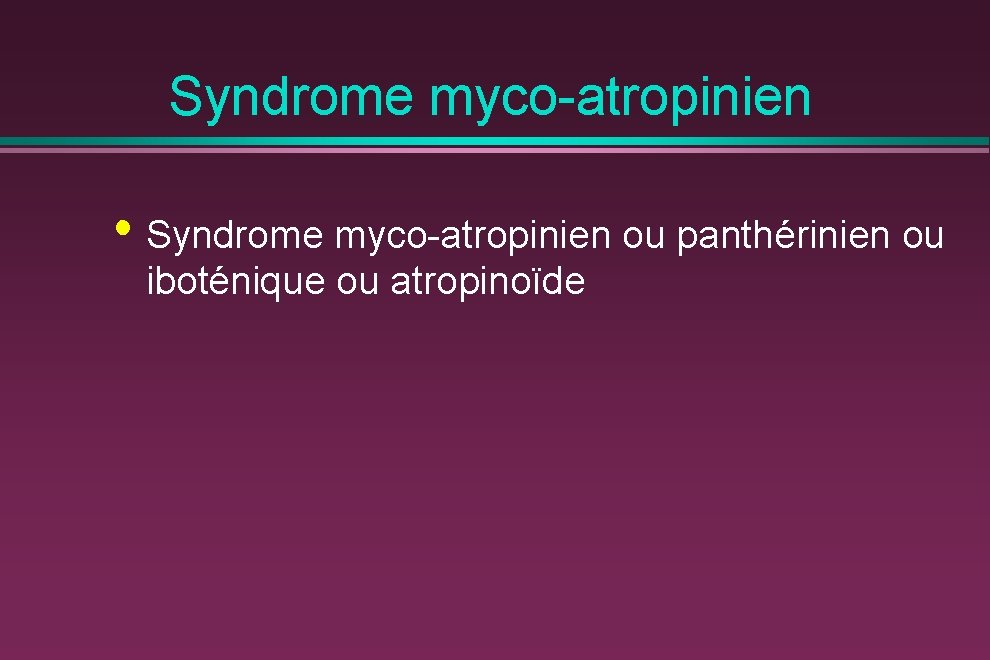 Syndrome myco-atropinien

• Syndrome myco-atropinien ou panthérinien ou iboténique ou atropinoïde